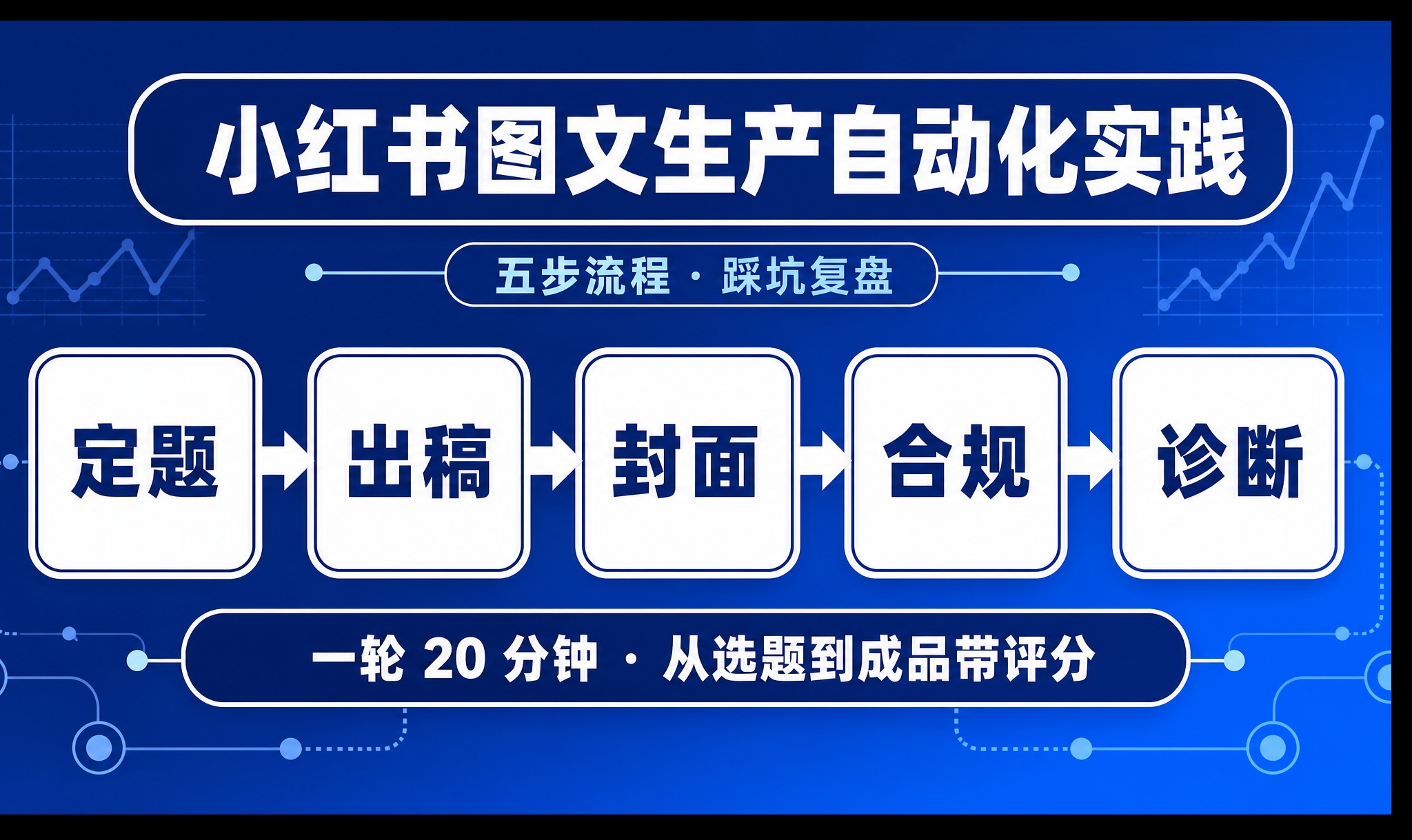 小红书图文生产自动化实践

五步流程 · 踩坑复盘

定题

出稿

封面

合规

诊断

一轮 20 分钟 · 从选题到成品带评分